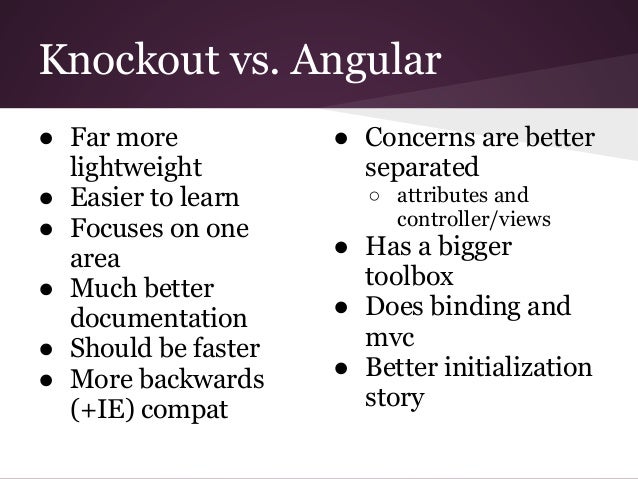 Knockout vs. Angular

● Far more lightweight
● Easier to learn
● Focuses on one area
● Much better documentation
● Should be faster
● More backwards (+IE) compat

● Concerns are better separated
○ attributes and controller/views
● Has a bigger toolbox
● Does binding and mvc
● Better initialization story